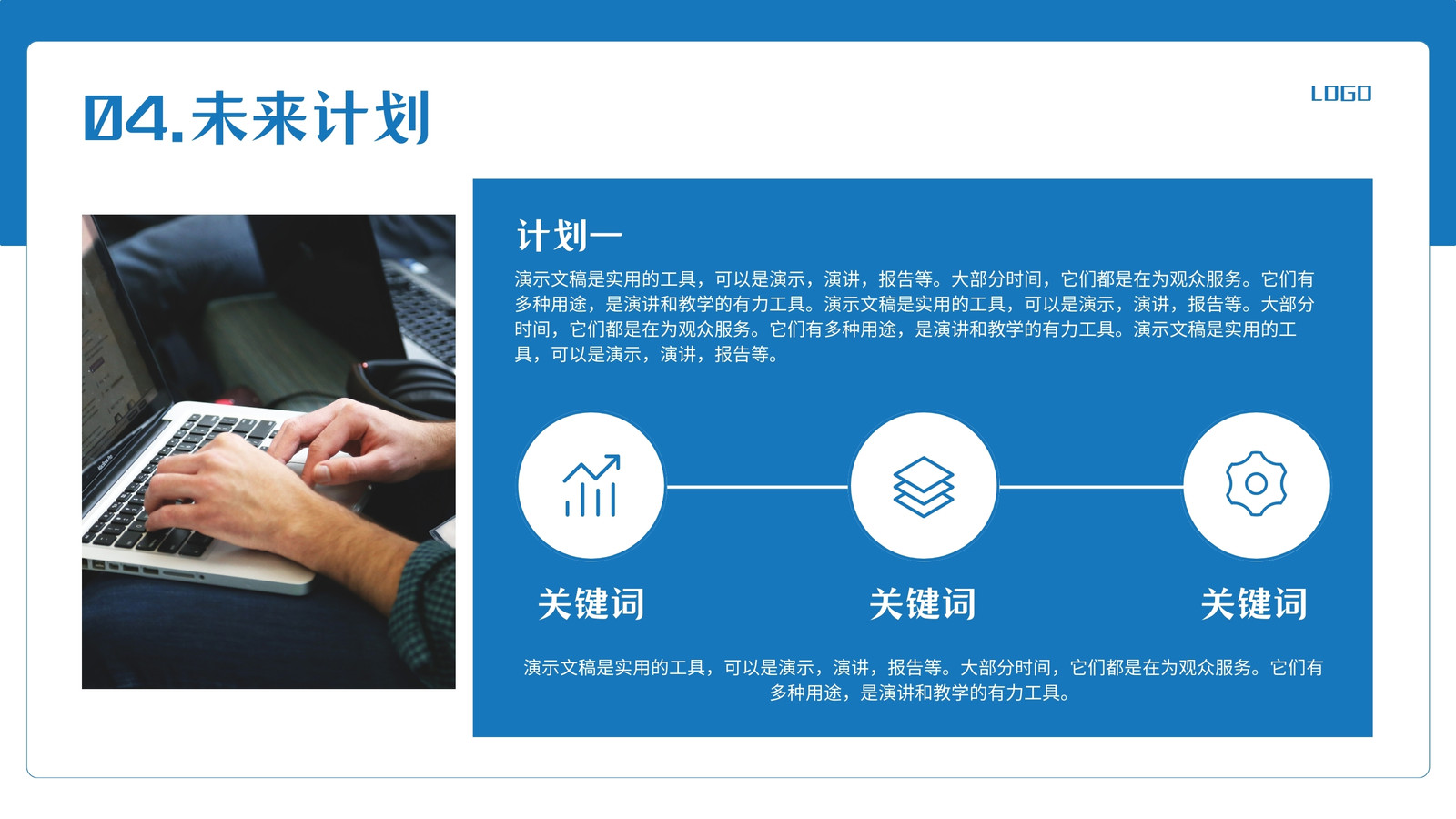 04.未来计划

LOGO

计划一

演示文稿是实用的工具，可以是演示，演讲，报告等。大部分时间，它们都是在为观众服务。它们有多种用途，是演讲和教学的有力工具。演示文稿是实用的工具，可以是演示，演讲，报告等。大部分时间，它们都是在为观众服务。它们有多种用途，是演讲和教学的有力工具。演示文稿是实用的工具，可以是演示，演讲，报告等。

关键词

关键词

关键词

演示文稿是实用的工具，可以是演示，演讲，报告等。大部分时间，它们都是在为观众服务。它们有多种用途，是演讲和教学的有力工具。